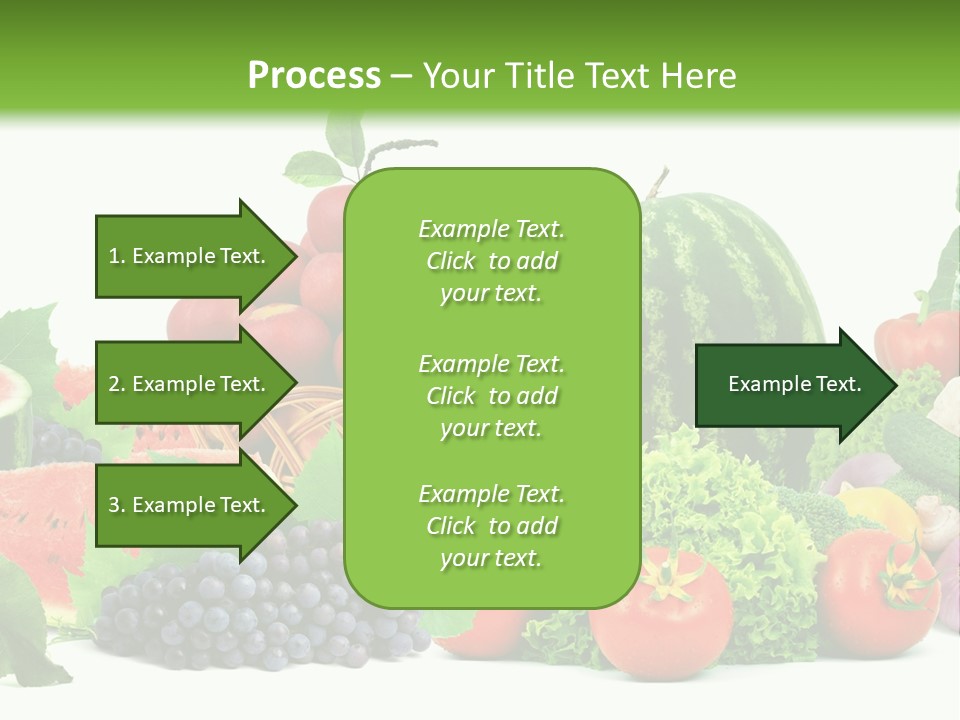 Process – Your Title Text Here

1. Example Text.

2. Example Text.

3. Example Text.

Example Text. Click to add your text.

Example Text. Click to add your text.

Example Text. Click to add your text.

Example Text.